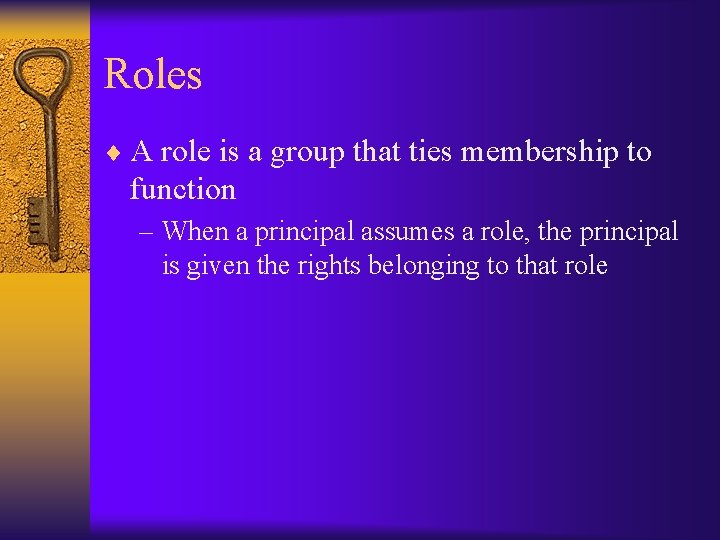 Roles

♦ A role is a group that ties membership to function

– When a principal assumes a role, the principal is given the rights belonging to that role